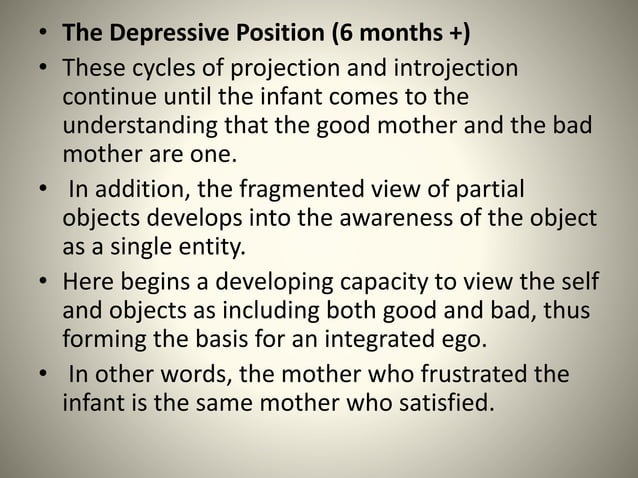 • The Depressive Position (6 months +)
• These cycles of projection and introjection continue until the infant comes to the understanding that the good mother and the bad mother are one.
• In addition, the fragmented view of partial objects develops into the awareness of the object as a single entity.
• Here begins a developing capacity to view the self and objects as including both good and bad, thus forming the basis for an integrated ego.
• In other words, the mother who frustrated the infant is the same mother who satisfied.